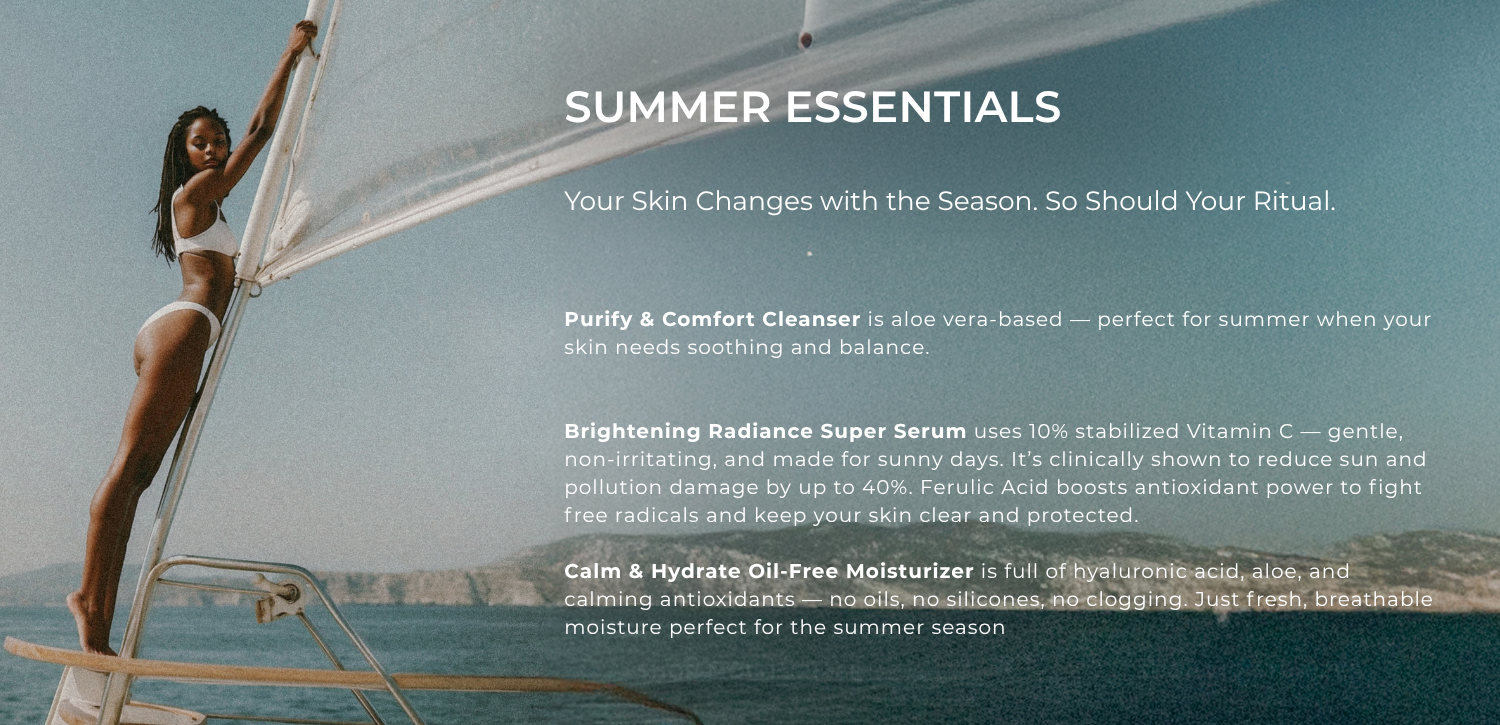 SUMMER ESSENTIALS

Your Skin Changes with the Season. So Should Your Ritual.

Purify & Comfort Cleanser is aloe vera-based — perfect for summer when your skin needs soothing and balance.

Brightening Radiance Super Serum uses 10% stabilized Vitamin C — gentle, non-irritating, and made for sunny days. It's clinically shown to reduce sun and pollution damage by up to 40%. Ferulic Acid boosts antioxidant power to fight free radicals and keep your skin clear and protected.

Calm & Hydrate Oil-Free Moisturizer is full of hyaluronic acid, aloe, and calming antioxidants — no oils, no silicones, no clogging. Just fresh, breathable moisture perfect for the summer season